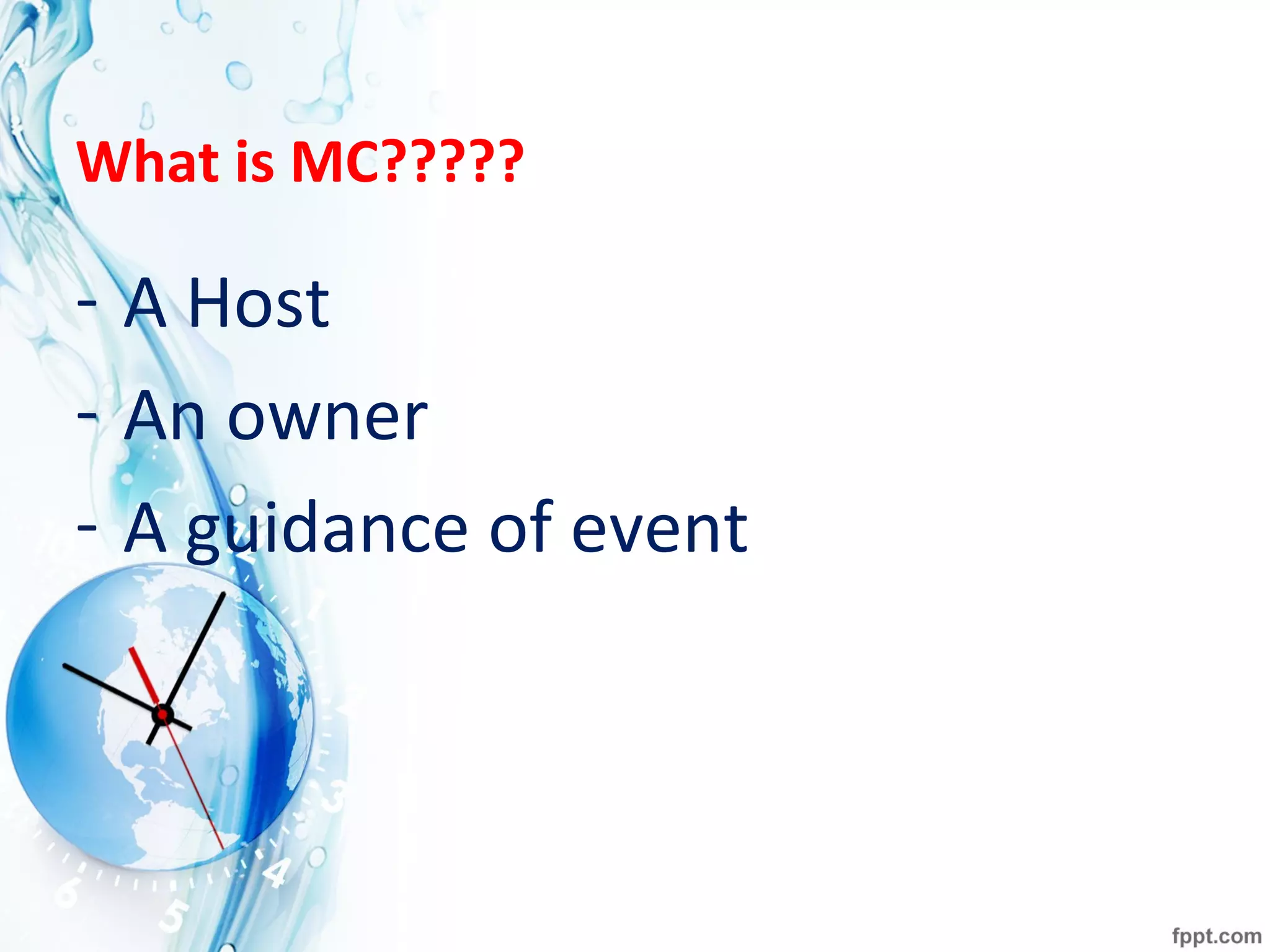 What is MC?????

- A Host
- An owner
- A guidance of event

fppt.com